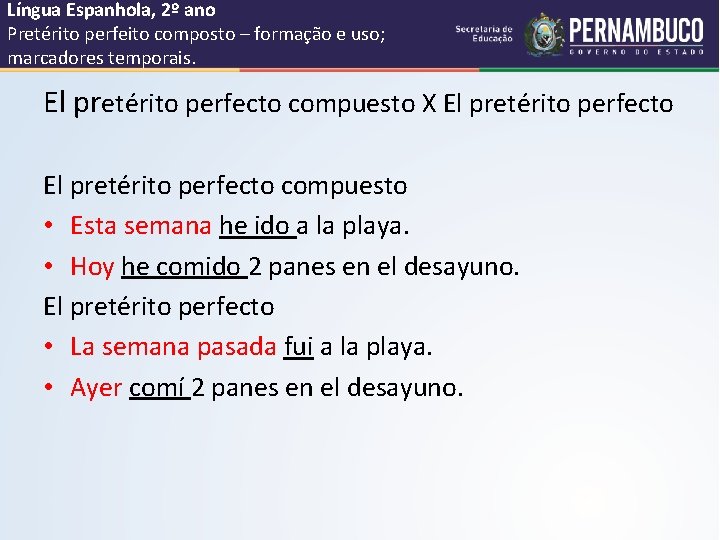 Língua Espanhola, 2º ano
Pretérito perfeito composto – formação e uso; marcadores temporais.

Secretaria de Educação
PERNAMBUCO
GOVERNO DO ESTADO

El pretérito perfecto compuesto X El pretérito perfecto

El pretérito perfecto compuesto
• Esta semana he ido a la playa.
• Hoy he comido 2 panes en el desayuno.
El pretérito perfecto
• La semana pasada fui a la playa.
• Ayer comí 2 panes en el desayuno.